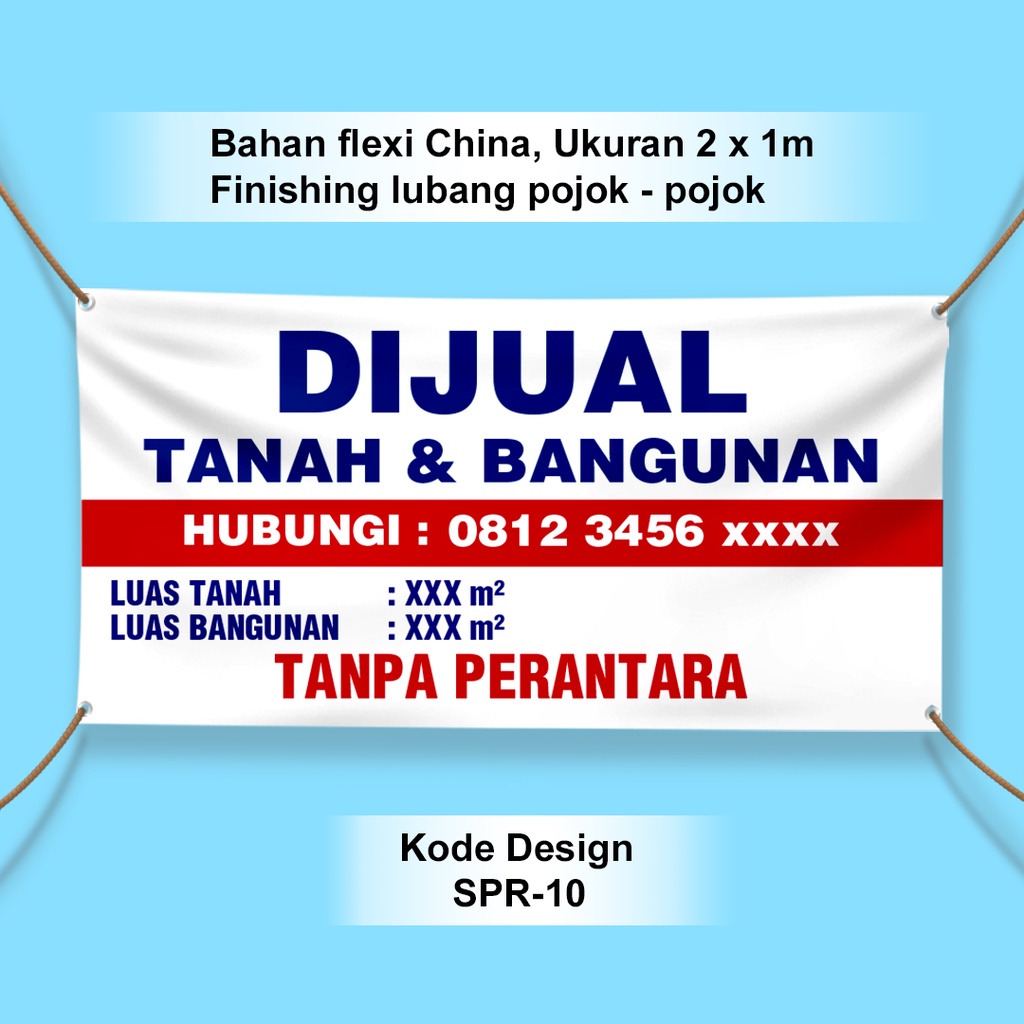 Bahan flexi China, Ukuran 2 x 1m
Finishing lubang pojok - pojok

DIJUAL
TANAH & BANGUNAN

HUBUNGI : 0812 3456 xxxx

LUAS TANAH : XXX $m^2$
LUAS BANGUNAN : XXX $m^2$

TANPA PERANTARA

Kode Design
SPR-10